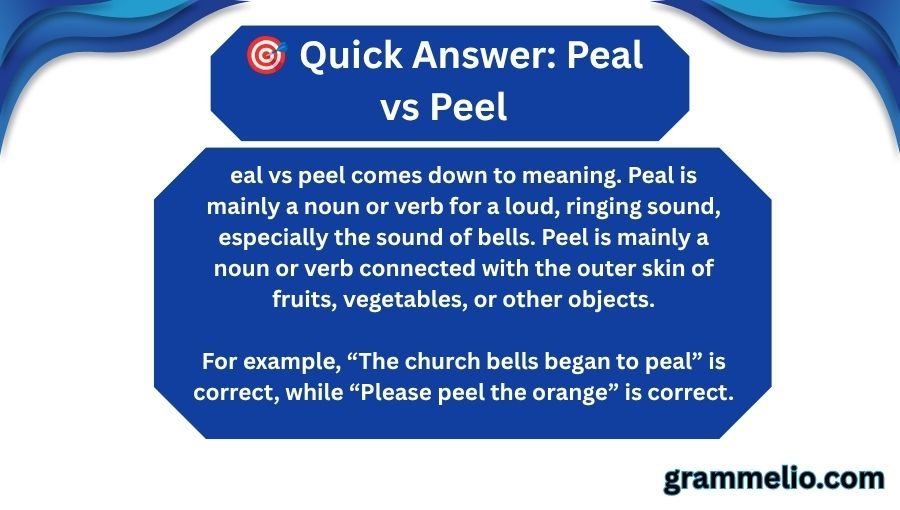 Quick Answer: Peal vs Peel

eal vs peel comes down to meaning. Peal is mainly a noun or verb for a loud, ringing sound, especially the sound of bells. Peel is mainly a noun or verb connected with the outer skin of fruits, vegetables, or other objects.

For example, "The church bells began to peal" is correct, while "Please peel the orange" is correct.

grammelio.com